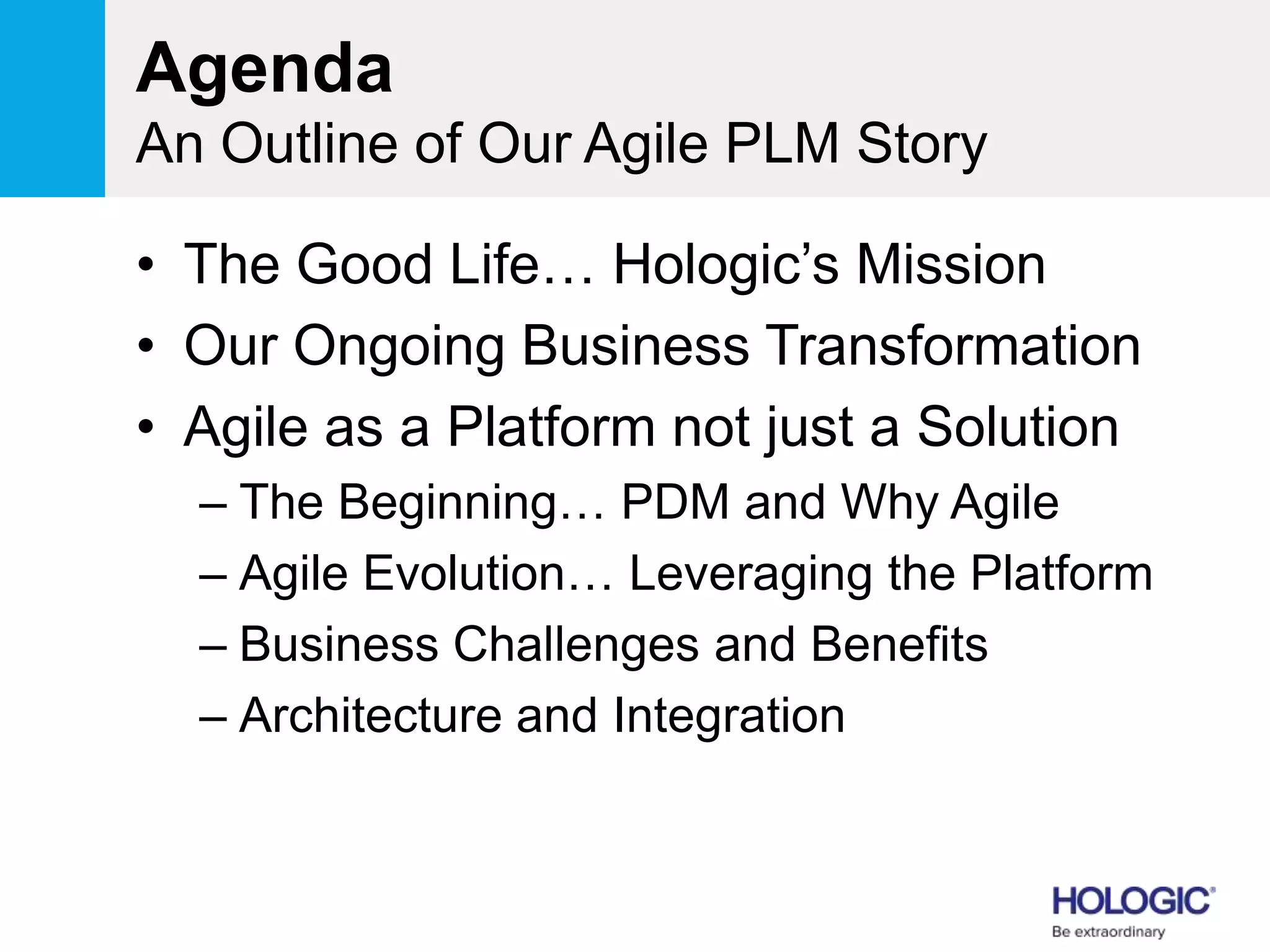 Agenda
An Outline of Our Agile PLM Story

• The Good Life… Hologic's Mission
• Our Ongoing Business Transformation
• Agile as a Platform not just a Solution
– The Beginning… PDM and Why Agile
– Agile Evolution… Leveraging the Platform
– Business Challenges and Benefits
– Architecture and Integration

HOLOGIC®
Be extraordinary